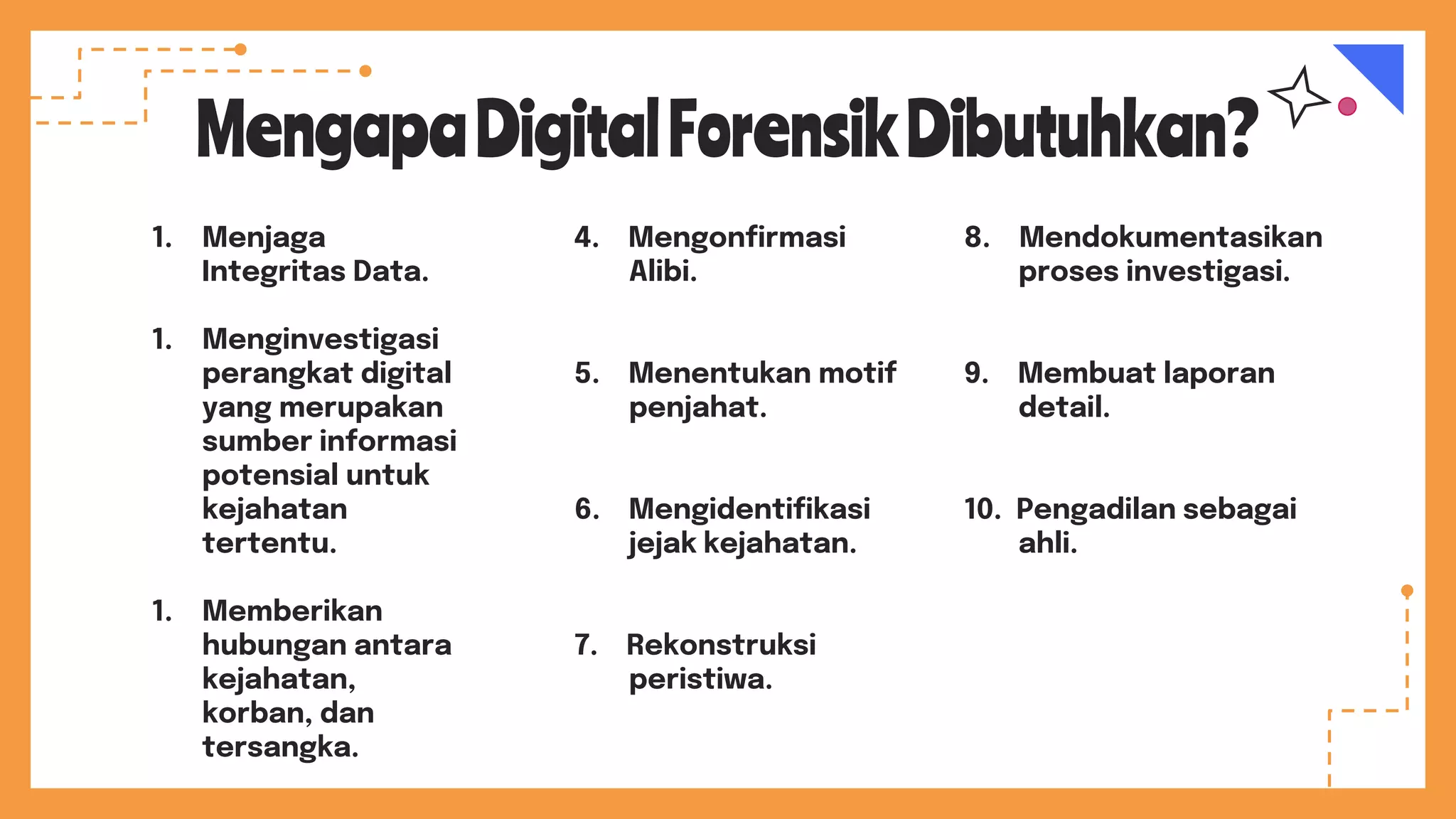 Mengapa Digital Forensik Dibutuhkan?

1. Menjaga Integritas Data.

1. Menginvestigasi perangkat digital yang merupakan sumber informasi potensial untuk kejahatan tertentu.

1. Memberikan hubungan antara kejahatan, korban, dan tersangka.

4. Mengonfirmasi Alibi.

5. Menentukan motif penjahat.

6. Mengidentifikasi jejak kejahatan.

7. Rekonstruksi peristiwa.

8. Mendokumentasikan proses investigasi.

9. Membuat laporan detail.

10. Pengadilan sebagai ahli.